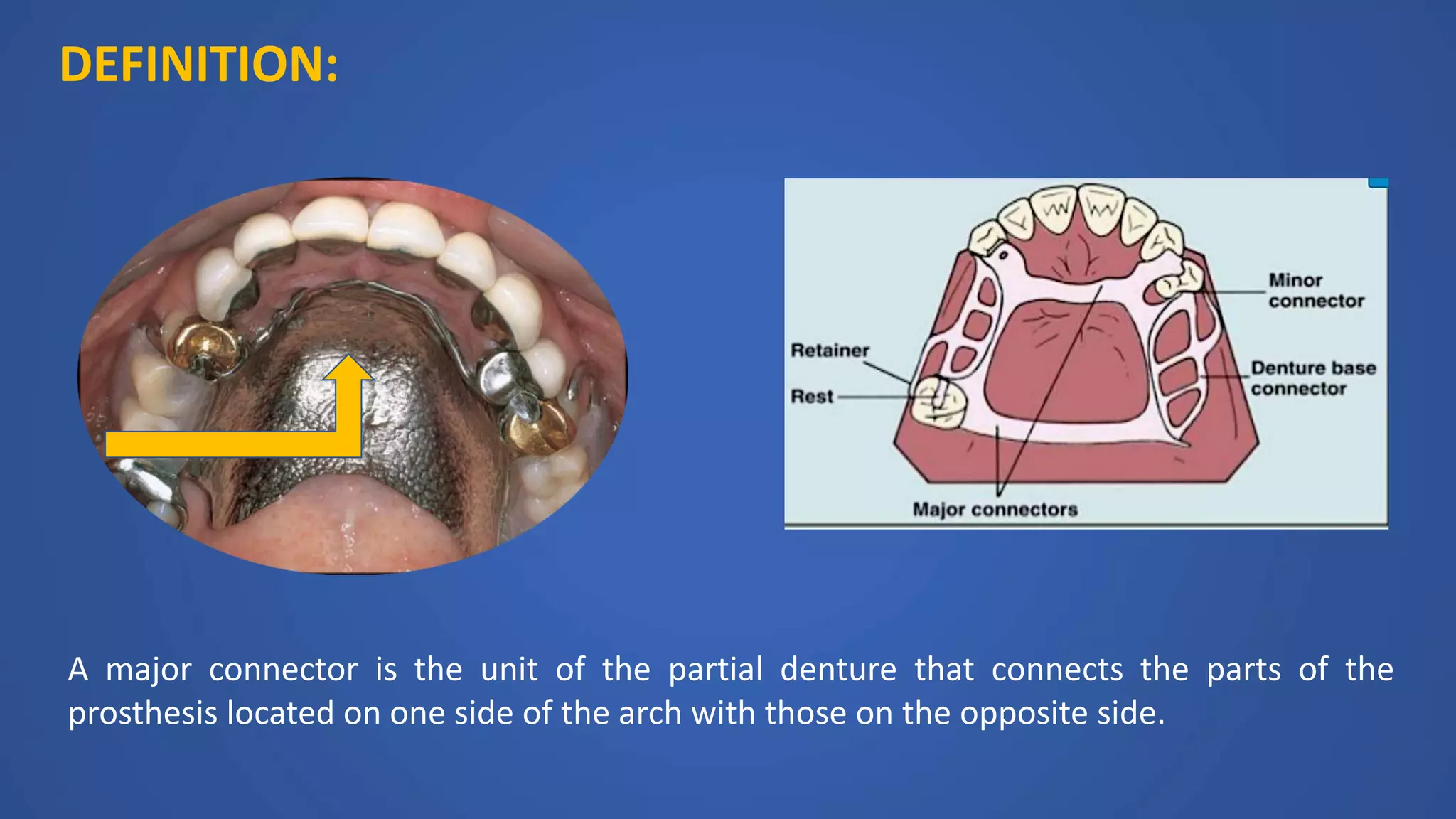 DEFINITION:

Minor connector

Retainer

Rest

Denture base connector

Major connectors

A major connector is the unit of the partial denture that connects the parts of the prosthesis located on one side of the arch with those on the opposite side.